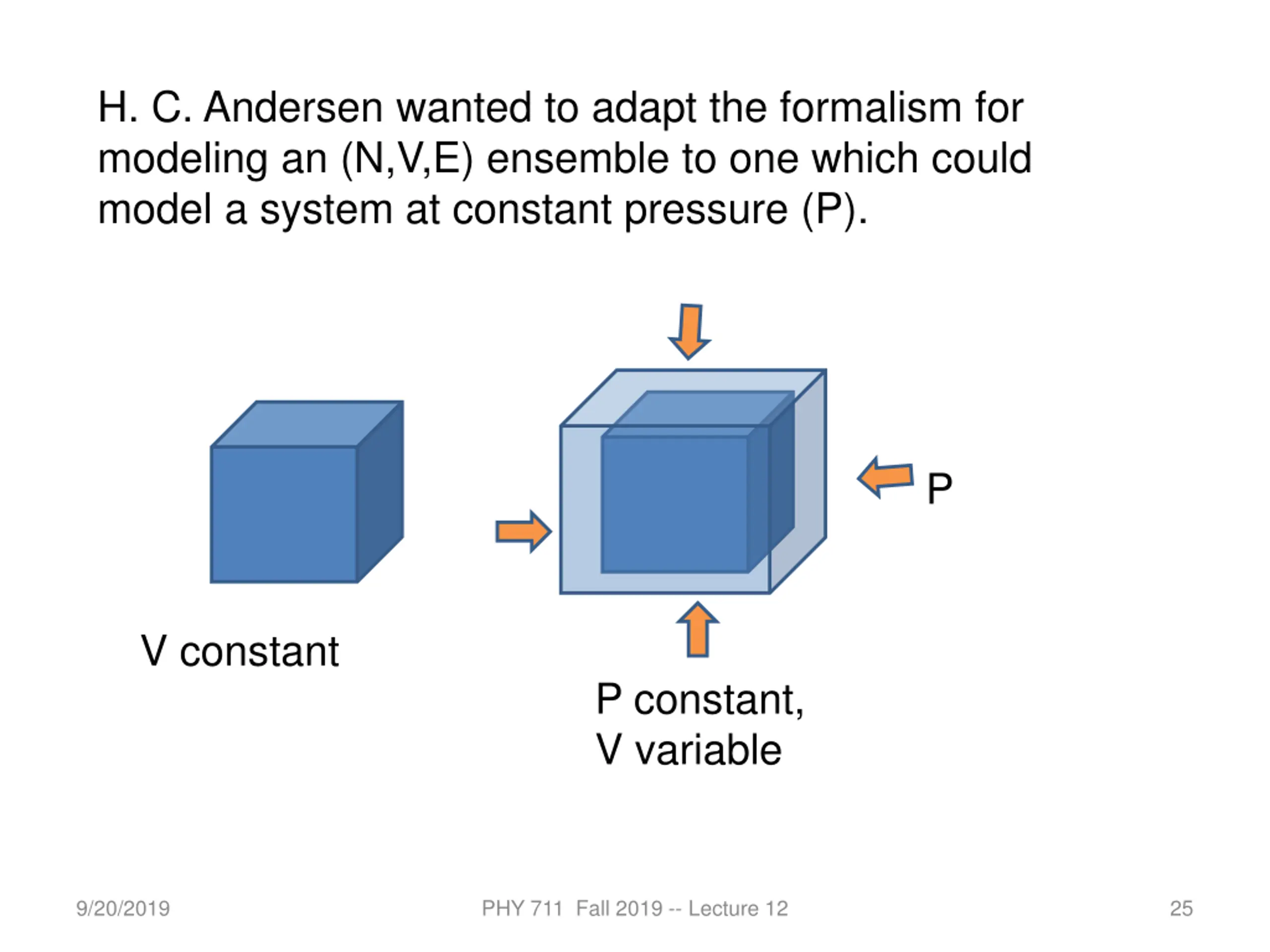 H. C. Andersen wanted to adapt the formalism for modeling an (N,V,E) ensemble to one which could model a system at constant pressure (P).

P

V constant

P constant,
V variable

9/20/2019

PHY 711 Fall 2019 -- Lecture 12

25